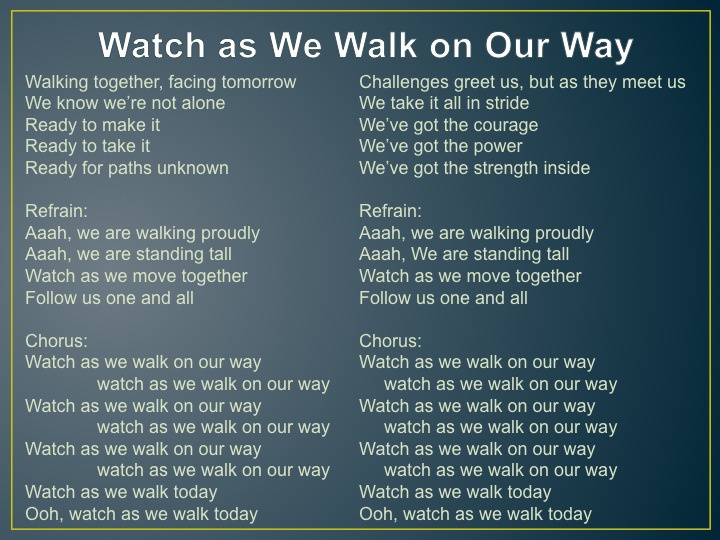 Watch as We Walk on Our Way

Walking together, facing tomorrow
We know we're not alone
Ready to make it
Ready to take it
Ready for paths unknown

Refrain:
Aaah, we are walking proudly
Aaah, we are standing tall
Watch as we move together
Follow us one and all

Chorus:
Watch as we walk on our way
watch as we walk on our way
Watch as we walk on our way
watch as we walk on our way
Watch as we walk on our way
watch as we walk on our way
Watch as we walk today
Ooh, watch as we walk today

Challenges greet us, but as they meet us
We take it all in stride
We've got the courage
We've got the power
We've got the strength inside

Refrain:
Aaah, we are walking proudly
Aaah, We are standing tall
Watch as we move together
Follow us one and all

Chorus:
Watch as we walk on our way
watch as we walk on our way
Watch as we walk on our way
watch as we walk on our way
Watch as we walk on our way
watch as we walk on our way
Watch as we walk today
Ooh, watch as we walk today